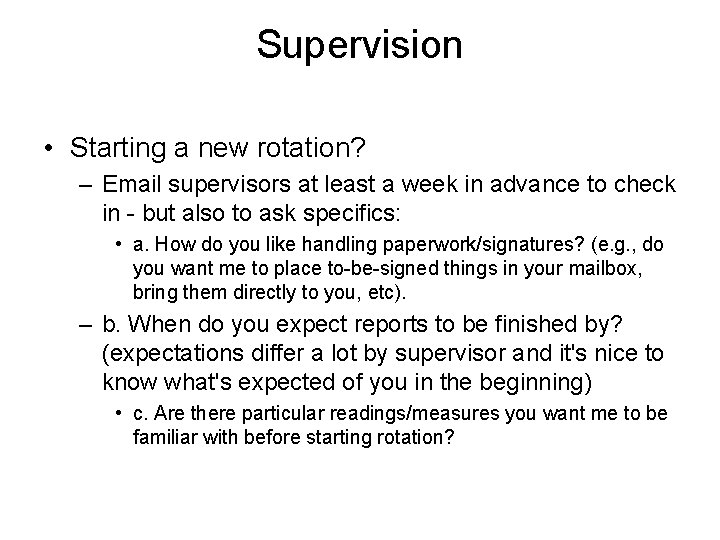 Supervision

• Starting a new rotation?
 – Email supervisors at least a week in advance to check in - but also to ask specifics:
  • a. How do you like handling paperwork/signatures? (e.g., do you want me to place to-be-signed things in your mailbox, bring them directly to you, etc).
 – b. When do you expect reports to be finished by? (expectations differ a lot by supervisor and it's nice to know what's expected of you in the beginning)
  • c. Are there particular readings/measures you want me to be familiar with before starting rotation?